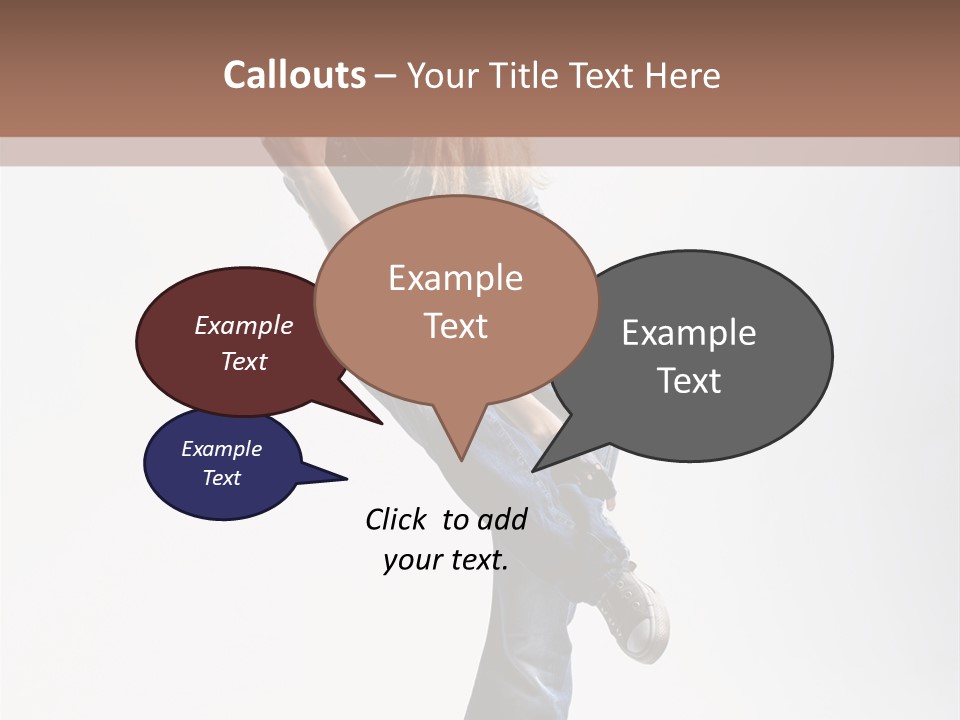 Callouts – Your Title Text Here

Example Text

Example Text

Example Text

Example Text

Click to add your text.